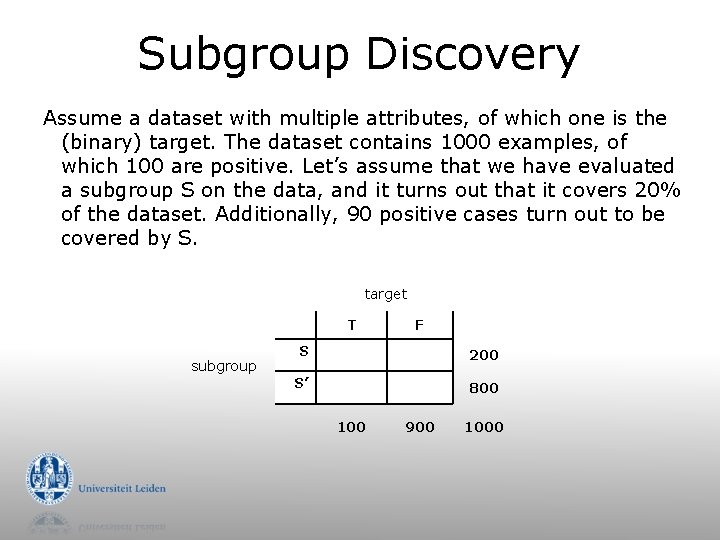 Subgroup Discovery

Assume a dataset with multiple attributes, of which one is the (binary) target. The dataset contains 1000 examples, of which 100 are positive. Let's assume that we have evaluated a subgroup S on the data, and it turns out that it covers 20% of the dataset. Additionally, 90 positive cases turn out to be covered by S.

target

subgroup

| | T | F | |
|---|---|---|---|
| S | | | 200 |
| S' | | | 800 |
| | 100 | 900 | 1000 |

Universiteit Leiden